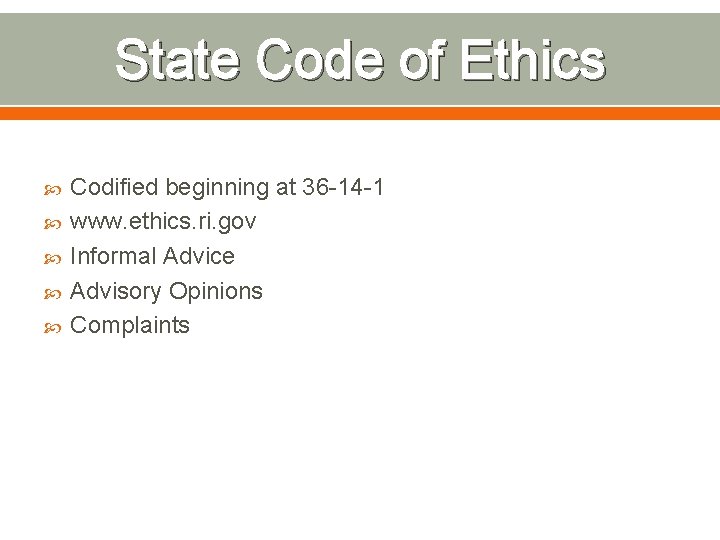 State Code of Ethics

Codified beginning at 36-14-1
www.ethics.ri.gov
Informal Advice
Advisory Opinions
Complaints